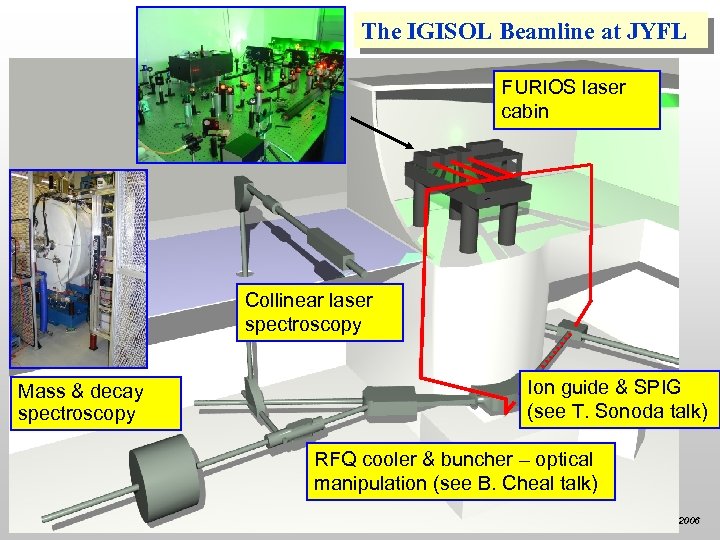 The IGISOL Beamline at JYFL

FURIOS laser cabin

Collinear laser spectroscopy

Mass & decay spectroscopy

Ion guide & SPIG (see T. Sonoda talk)

RFQ cooler & buncher – optical manipulation (see B. Cheal talk)

2006